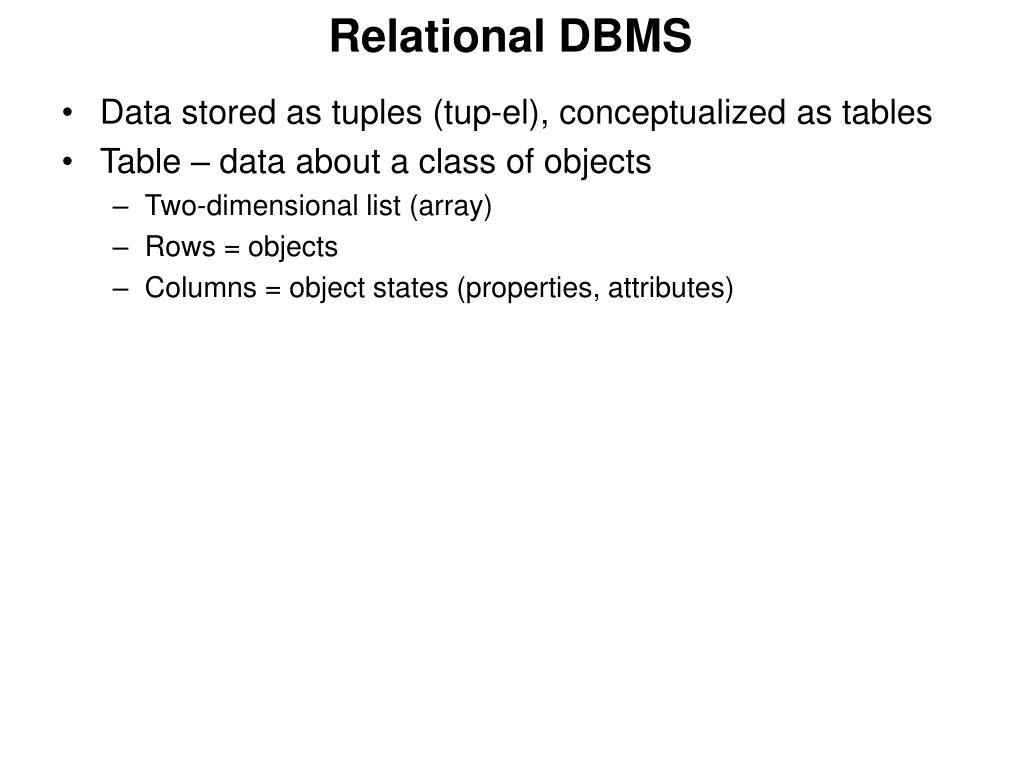 Relational DBMS

• Data stored as tuples (tup-el), conceptualized as tables
• Table – data about a class of objects
  – Two-dimensional list (array)
  – Rows = objects
  – Columns = object states (properties, attributes)